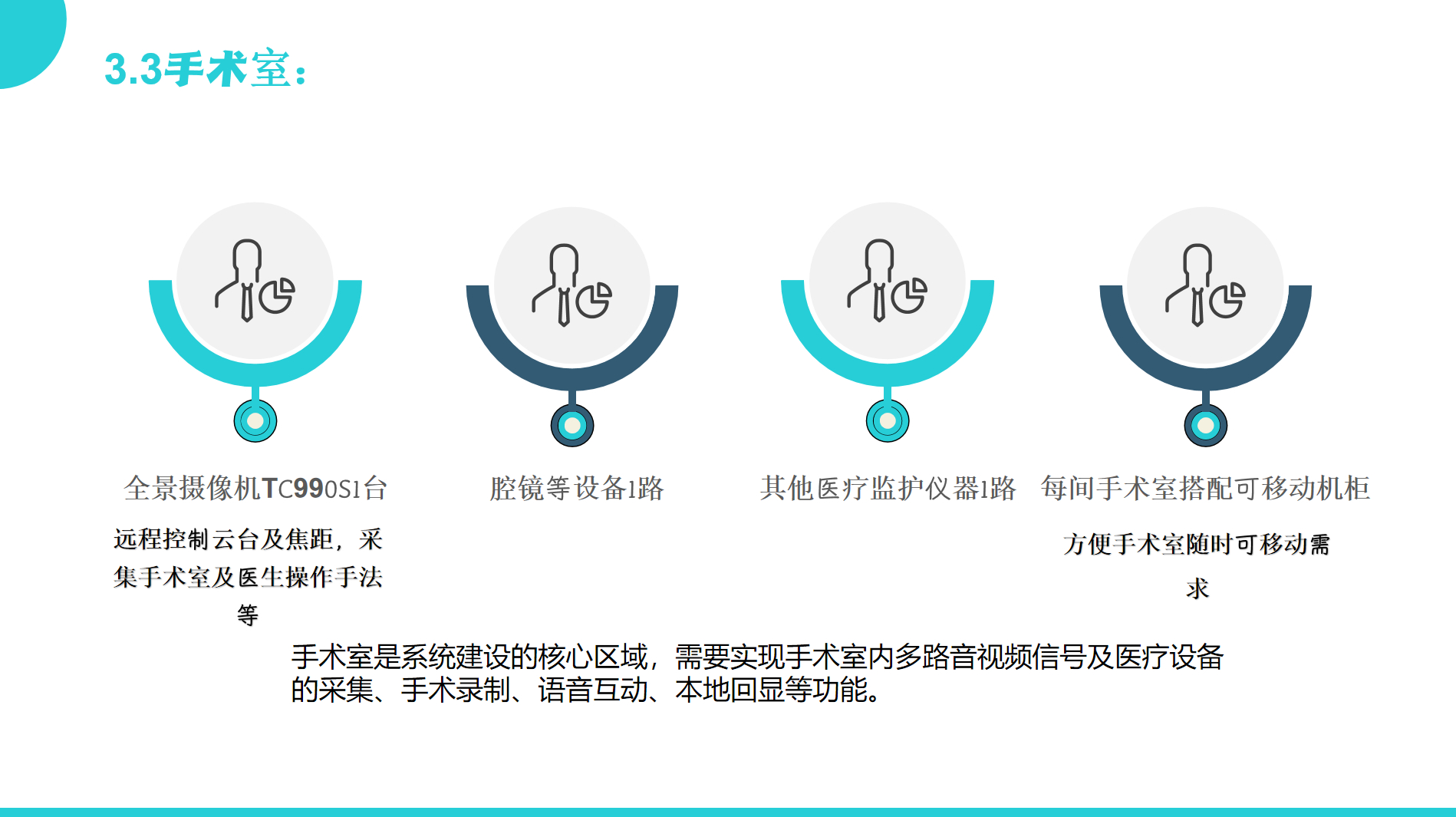 3.3手术室：

全景摄像机TC990S1台

远程控制云台及焦距，采集手术室及医生操作手法等

腔镜等设备1路

其他医疗监护仪器1路

每间手术室搭配可移动机柜

方便手术室随时可移动需求

手术室是系统建设的核心区域，需要实现手术室内多路音视频信号及医疗设备的采集、手术录制、语音互动、本地回显等功能。